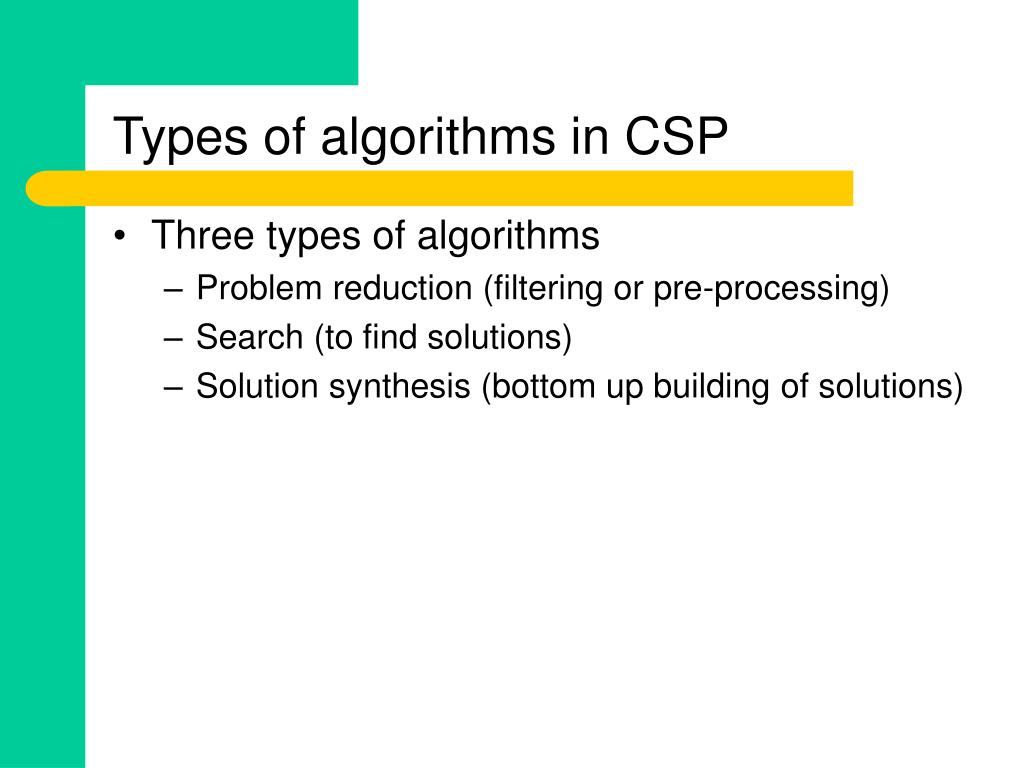 Types of algorithms in CSP

• Three types of algorithms
– Problem reduction (filtering or pre-processing)
– Search (to find solutions)
– Solution synthesis (bottom up building of solutions)